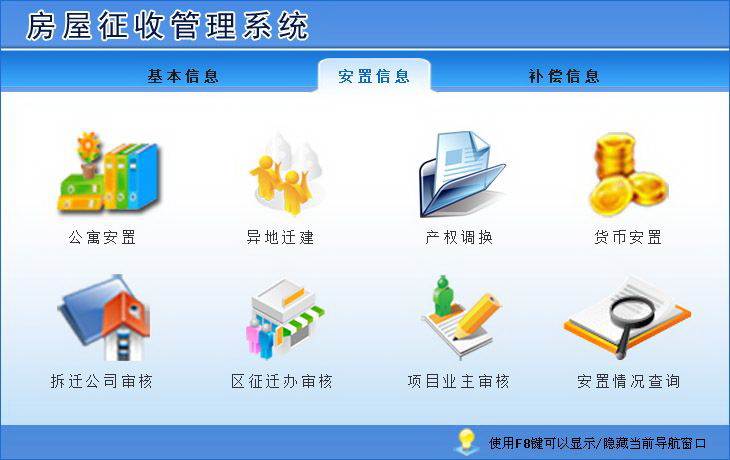 房屋征收管理系统

基本信息
安置信息
补偿信息

公寓安置
异地迁建
产权调换
货币安置

拆迁公司审核
区征迁办审核
项目业主审核
安置情况查询

使用F8键可以显示/隐藏当前导航窗口